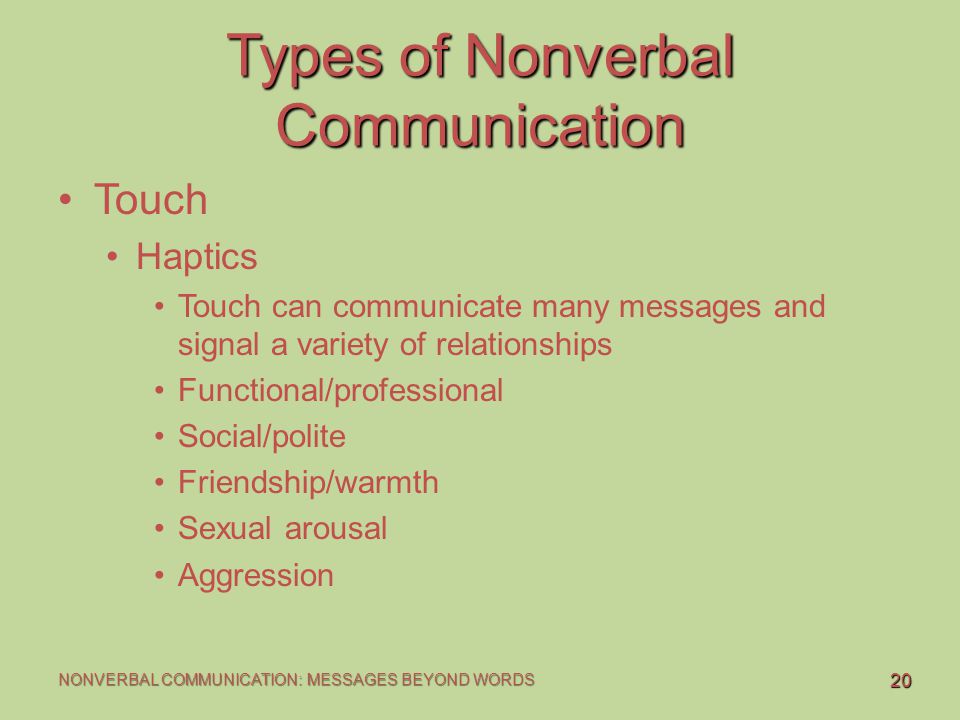 Types of Nonverbal Communication

• Touch
  • Haptics
    • Touch can communicate many messages and signal a variety of relationships
    • Functional/professional
    • Social/polite
    • Friendship/warmth
    • Sexual arousal
    • Aggression

NONVERBAL COMMUNICATION: MESSAGES BEYOND WORDS

20